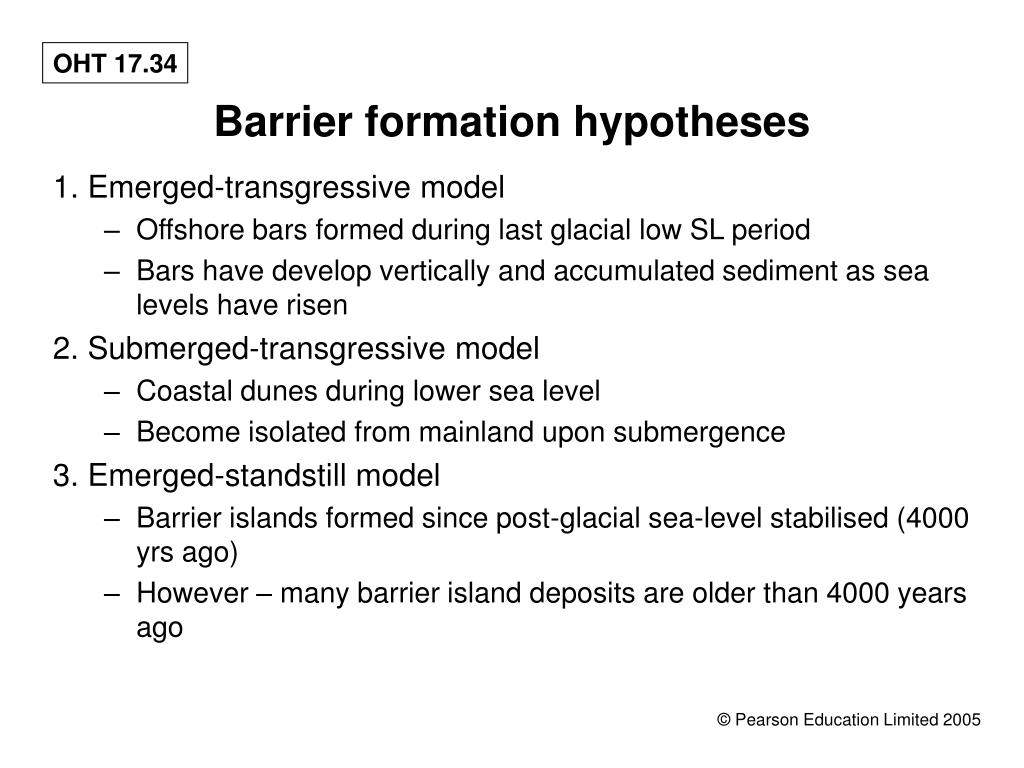 OHT 17.34

Barrier formation hypotheses

1. Emerged-transgressive model
– Offshore bars formed during last glacial low SL period
– Bars have develop vertically and accumulated sediment as sea levels have risen

2. Submerged-transgressive model
– Coastal dunes during lower sea level
– Become isolated from mainland upon submergence

3. Emerged-standstill model
– Barrier islands formed since post-glacial sea-level stabilised (4000 yrs ago)
– However – many barrier island deposits are older than 4000 years ago

© Pearson Education Limited 2005